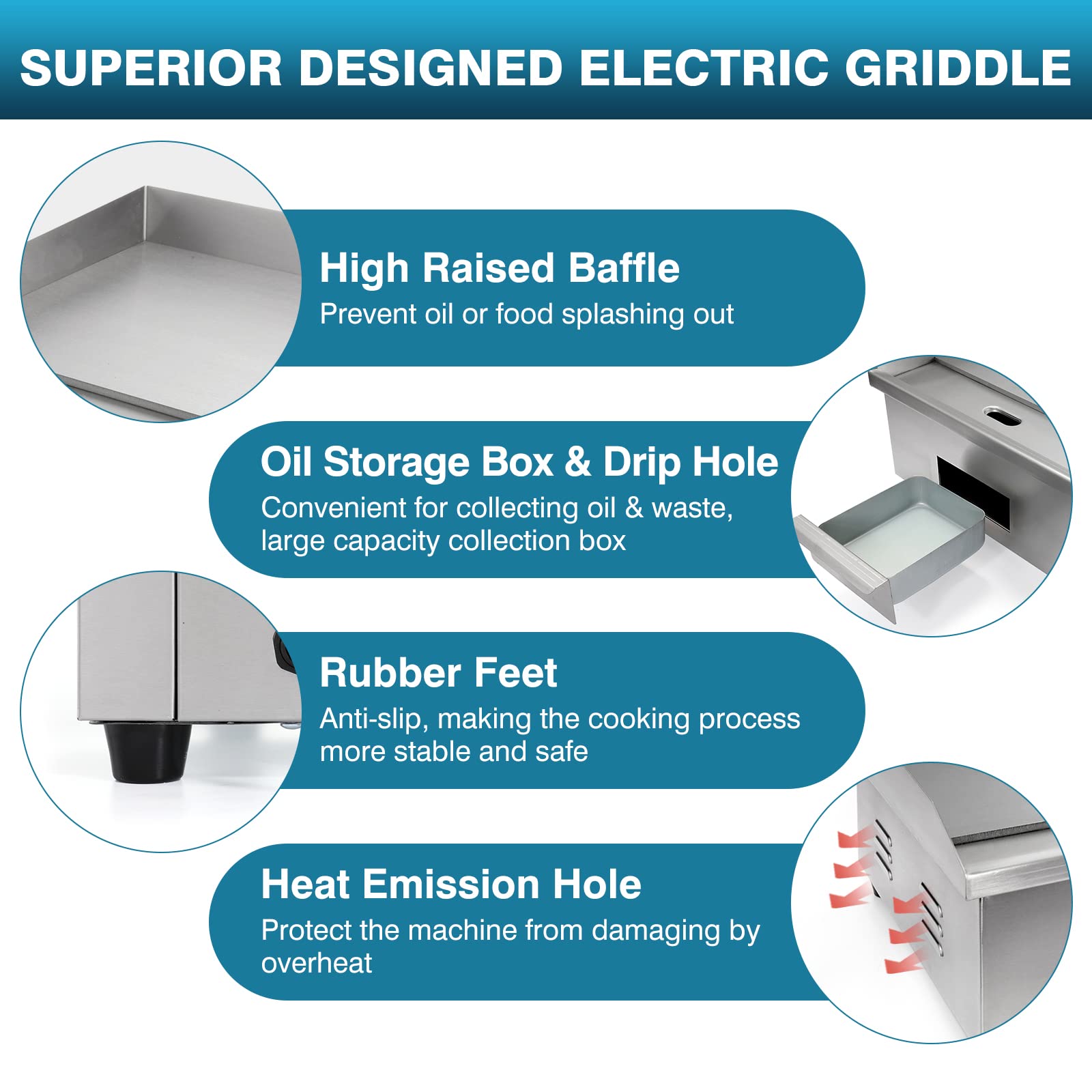 SUPERIOR DESIGNED ELECTRIC GRIDDLE

High Raised Baffle
Prevent oil or food splashing out

Oil Storage Box & Drip Hole
Convenient for collecting oil & waste, large capacity collection box

Rubber Feet
Anti-slip, making the cooking process more stable and safe

Heat Emission Hole
Protect the machine from damaging by overheat